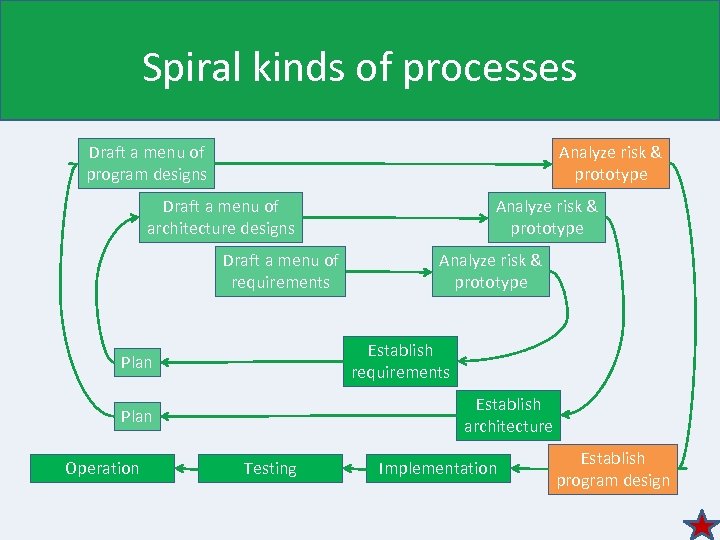 Spiral kinds of processes

Draft a menu of program designs

Analyze risk & prototype

Draft a menu of architecture designs

Analyze risk & prototype

Draft a menu of requirements

Analyze risk & prototype

Plan

Establish requirements

Plan

Establish architecture

Operation

Testing

Implementation

Establish program design